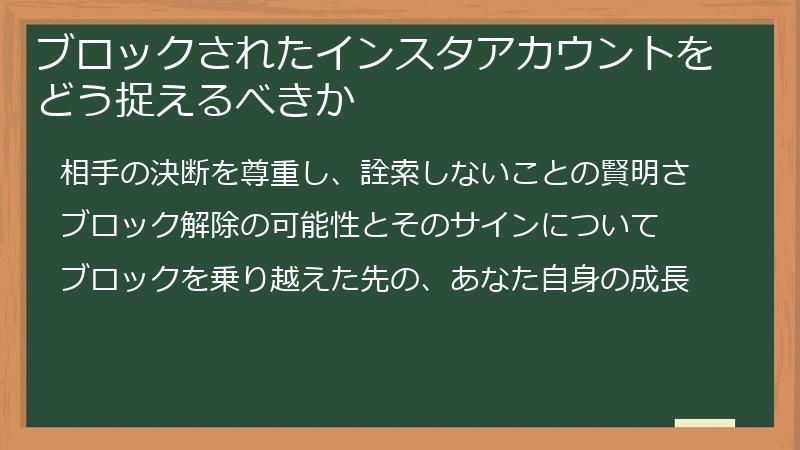 ブロックされたインスタアカウントをどう捉えるべきか

相手の決断を尊重し、詮索しないことの賢明さ

ブロック解除の可能性とそのサインについて

ブロックを乗り越えた先の、あなた自身の成長